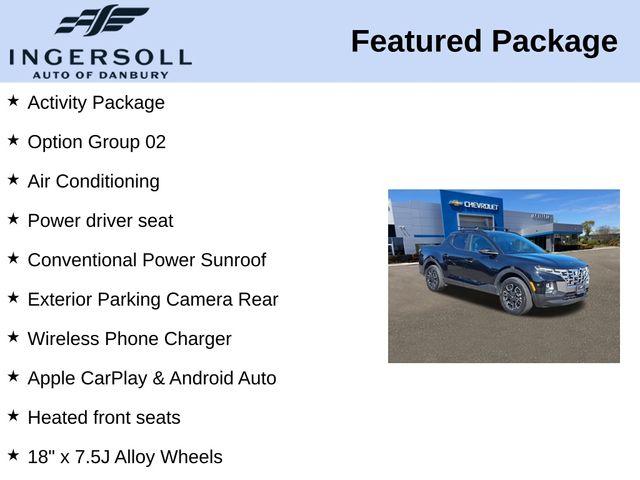 INGERSOLL
AUTO OF DANBURY

Featured Package

★ Activity Package

★ Option Group 02

★ Air Conditioning

★ Power driver seat

★ Conventional Power Sunroof

★ Exterior Parking Camera Rear

★ Wireless Phone Charger

★ Apple CarPlay & Android Auto

★ Heated front seats

★ 18" x 7.5J Alloy Wheels

CHEVROLET